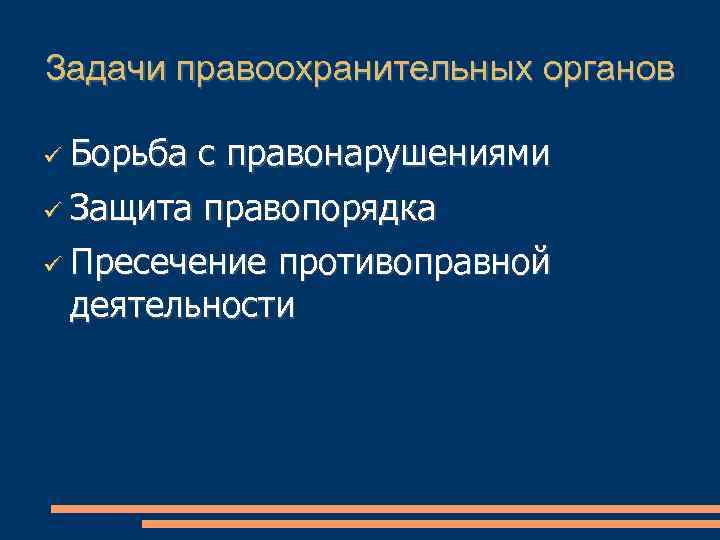 Задачи правоохранительных органов

✓ Борьба с правонарушениями
✓ Защита правопорядка
✓ Пресечение противоправной деятельности